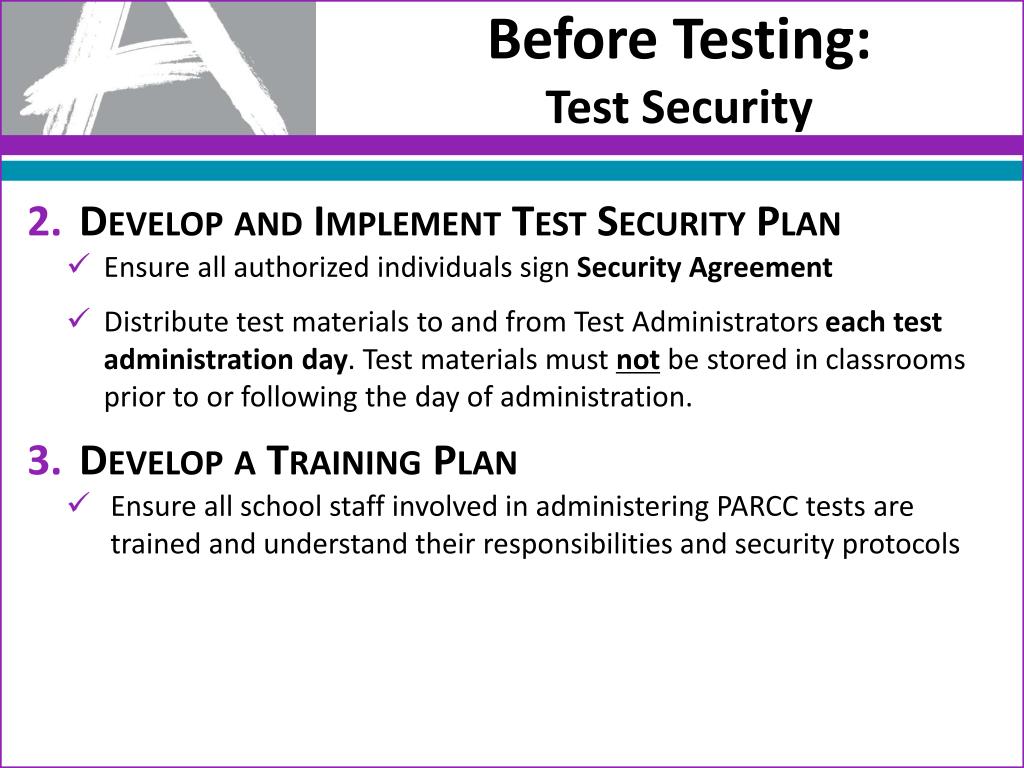 Before Testing:
Test Security

2. Develop and Implement Test Security Plan

✓ Ensure all authorized individuals sign Security Agreement

✓ Distribute test materials to and from Test Administrators each test administration day. Test materials must not be stored in classrooms prior to or following the day of administration.

3. Develop a Training Plan

✓ Ensure all school staff involved in administering PARCC tests are trained and understand their responsibilities and security protocols